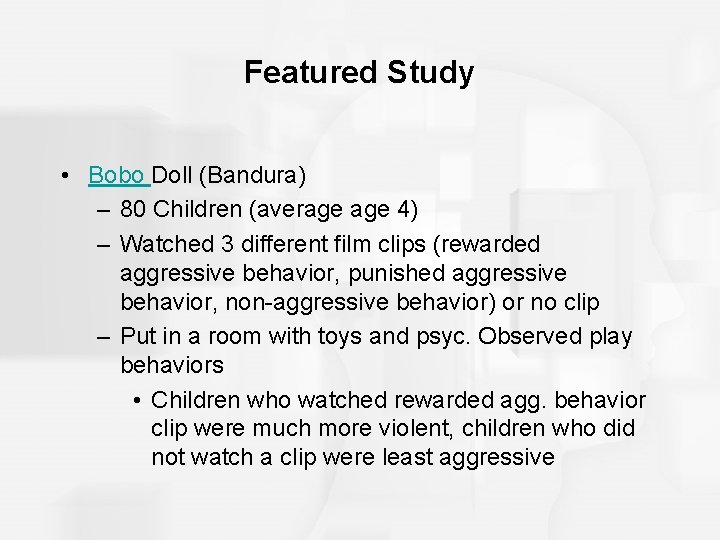 Featured Study

• Bobo Doll (Bandura)
– 80 Children (average age 4)
– Watched 3 different film clips (rewarded aggressive behavior, punished aggressive behavior, non-aggressive behavior) or no clip
– Put in a room with toys and psyc. Observed play behaviors
• Children who watched rewarded agg. behavior clip were much more violent, children who did not watch a clip were least aggressive